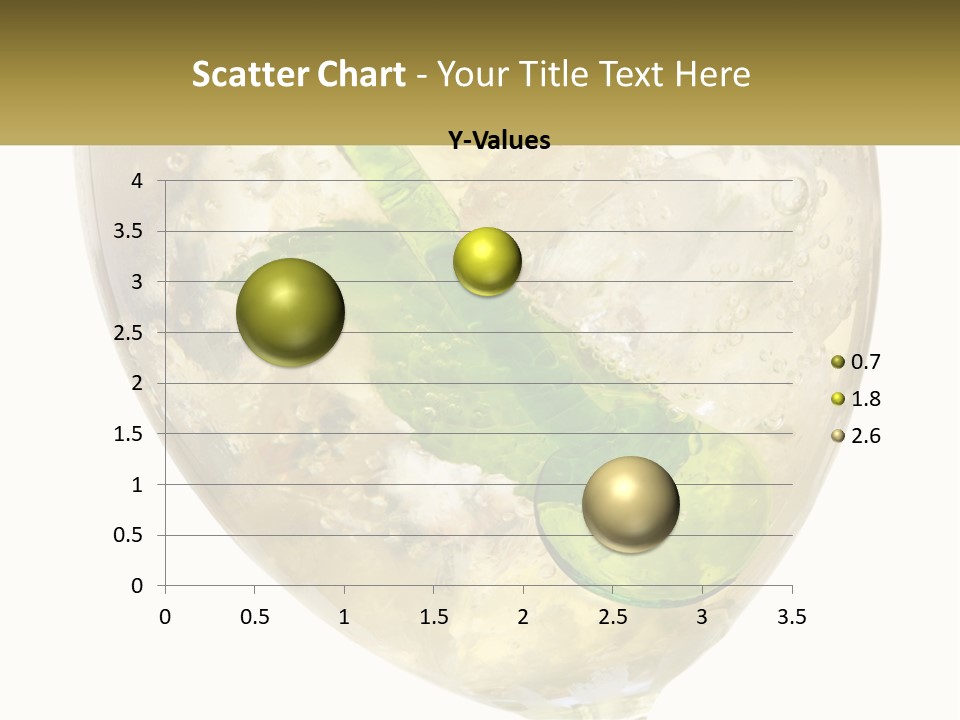 Scatter Chart - Your Title Text Here

Y-Values

4
3.5
3
2.5
2
1.5
1
0.5
0

0 0.5 1 1.5 2 2.5 3 3.5

0.7
1.8
2.6